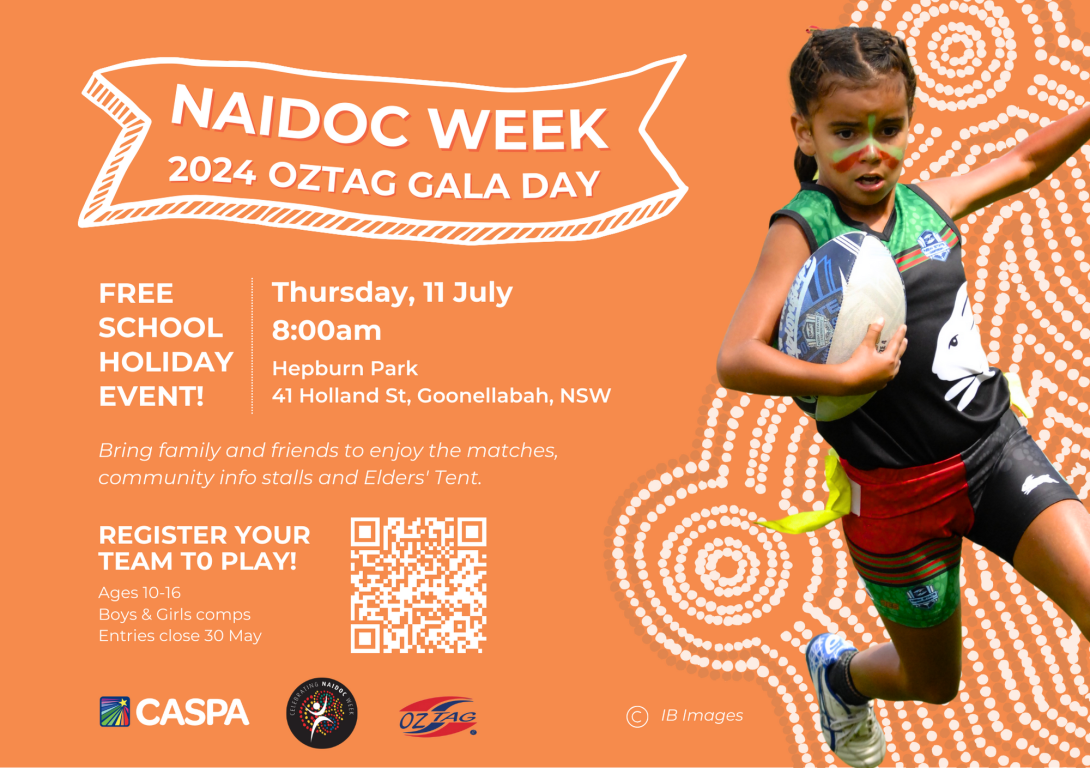 NAIDOC WEEK
2024 OZTAG GALA DAY

FREE SCHOOL HOLIDAY EVENT!

Thursday, 11 July
8:00am
Hepburn Park
41 Holland St, Goonellabah, NSW

Bring family and friends to enjoy the matches, community info stalls and Elders' Tent.

REGISTER YOUR TEAM T0 PLAY!
Ages 10-16
Boys & Girls comps
Entries close 30 May

CASPA

CELEBRATING NAIDOC WEEK

OZTAG

© IB Images